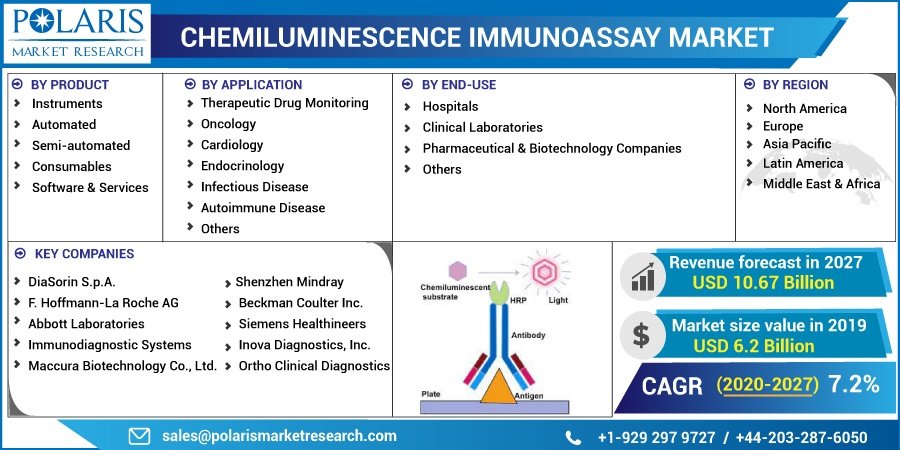 POLARIS
MARKET RESEARCH

CHEMILUMINESCENCE IMMUNOASSAY MARKET

BY PRODUCT
Instruments
Automated
Semi-automated
Consumables
Software & Services

BY APPLICATION
Therapeutic Drug Monitoring
Oncology
Cardiology
Endocrinology
Infectious Disease
Autoimmune Disease
Others

BY END-USE
Hospitals
Clinical Laboratories
Pharmaceutical & Biotechnology Companies
Others

BY REGION
North America
Europe
Asia Pacific
Latin America
Middle East & Africa

KEY COMPANIES
DiaSorin S.p.A.
F. Hoffmann-La Roche AG
Abbott Laboratories
Immunodiagnostic Systems
Maccura Biotechnology Co., Ltd.
Shenzhen Mindray
Beckman Coulter Inc.
Siemens Healthineers
Inova Diagnostics, Inc.
Ortho Clinical Diagnostics

Chemiluminescent substrate
HRP
Light
Antibody
Plate
Antigen

Revenue forecast in 2027
USD 10.67 Billion

Market size value in 2019
USD 6.2 Billion

CAGR (2020-2027) 7.2%

sales@polarismarketresearch.com
+1-929 297 9727 / +44-203-287-6050